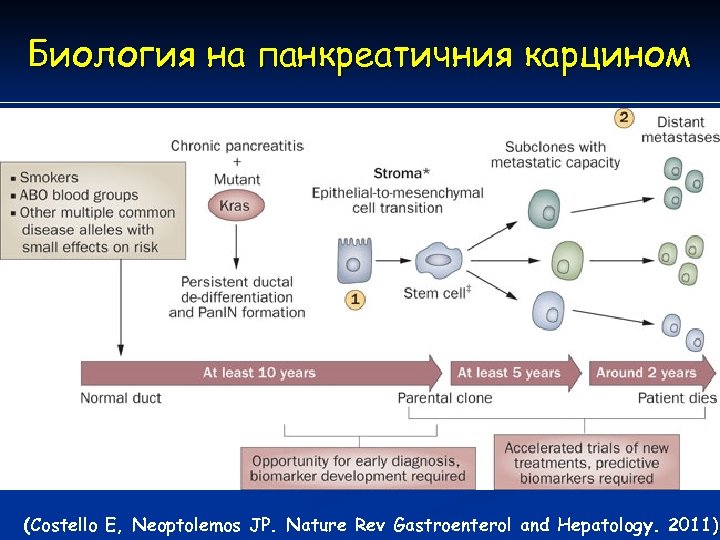 Биология на панкреатичния карцином

▪ Smokers
▪ ABO blood groups
▪ Other multiple common disease alleles with small effects on risk

Chronic pancreatitis
+
Mutant
Kras

Persistent ductal de-differentiation and PanIN formation

Stroma*
Epithelial-to-mesenchymal cell transition

1

Stem cell‡

Subclones with metastatic capacity

2

Distant metastases

At least 10 years

At least 5 years

Around 2 years

Normal duct

Parental clone

Patient dies

Opportunity for early diagnosis, biomarker development required

Accelerated trials of new treatments, predictive biomarkers required

(Costello E, Neoptolemos JP. Nature Rev Gastroenterol and Hepatology. 2011)